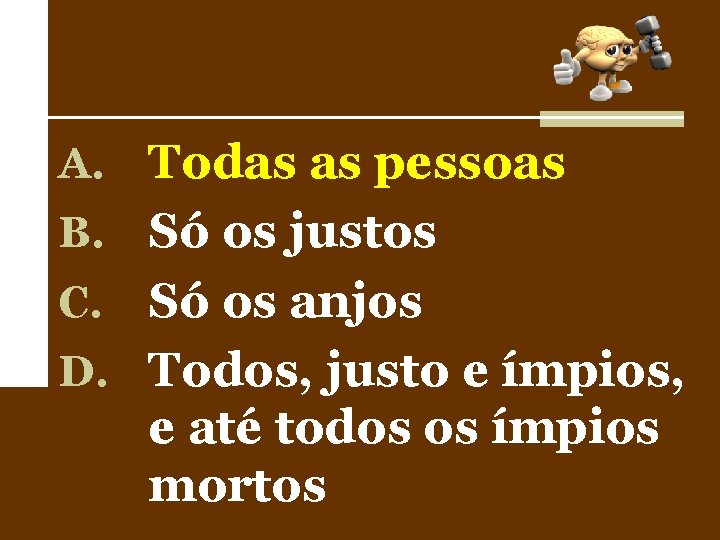 A. Todas as pessoas
B. Só os justos
C. Só os anjos
D. Todos, justo e ímpios, e até todos os ímpios mortos